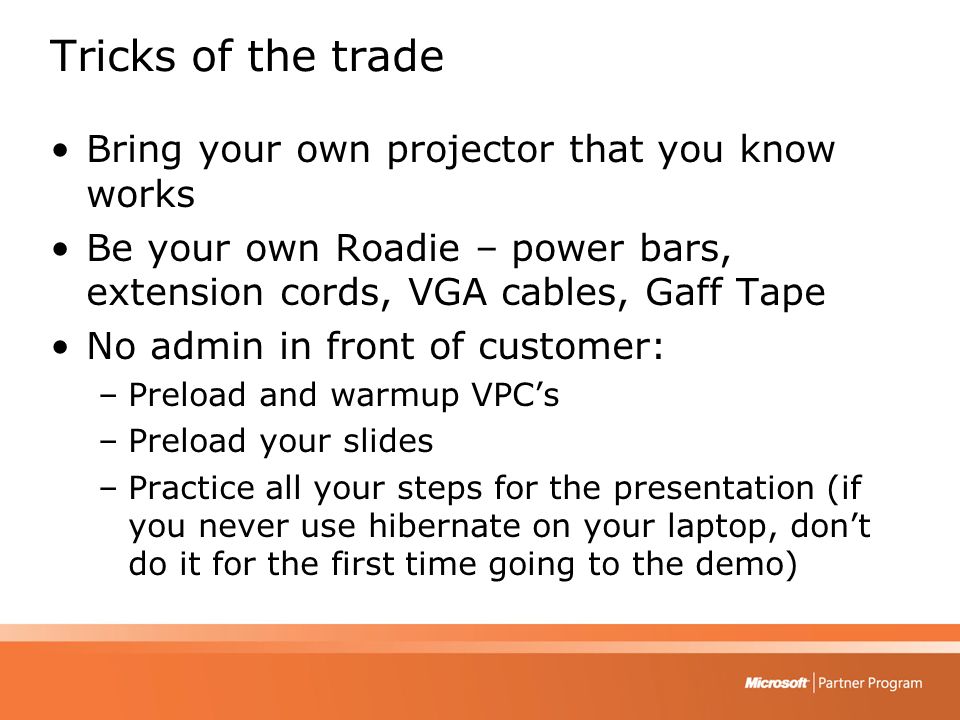 Tricks of the trade

• Bring your own projector that you know works
• Be your own Roadie – power bars, extension cords, VGA cables, Gaff Tape
• No admin in front of customer:
  – Preload and warmup VPC’s
  – Preload your slides
  – Practice all your steps for the presentation (if you never use hibernate on your laptop, don’t do it for the first time going to the demo)

Microsoft | Partner Program